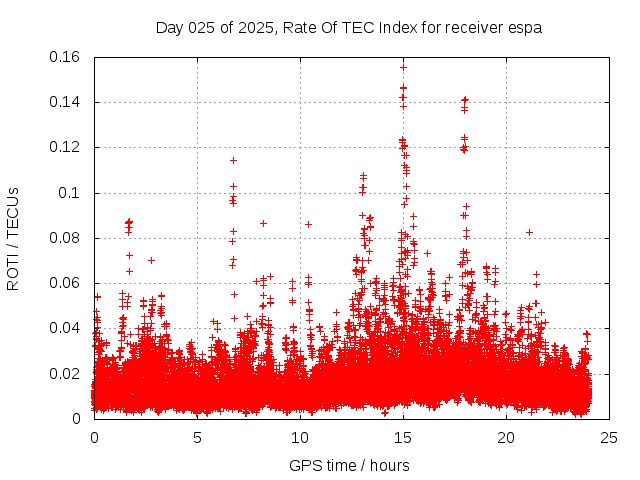 Day 025 of 2025, Rate Of TEC Index for receiver espa

ROTI / TECUs

0.16
0.14
0.12
0.1
0.08
0.06
0.04
0.02
0

0
5
10
15
20
25

GPS time / hours